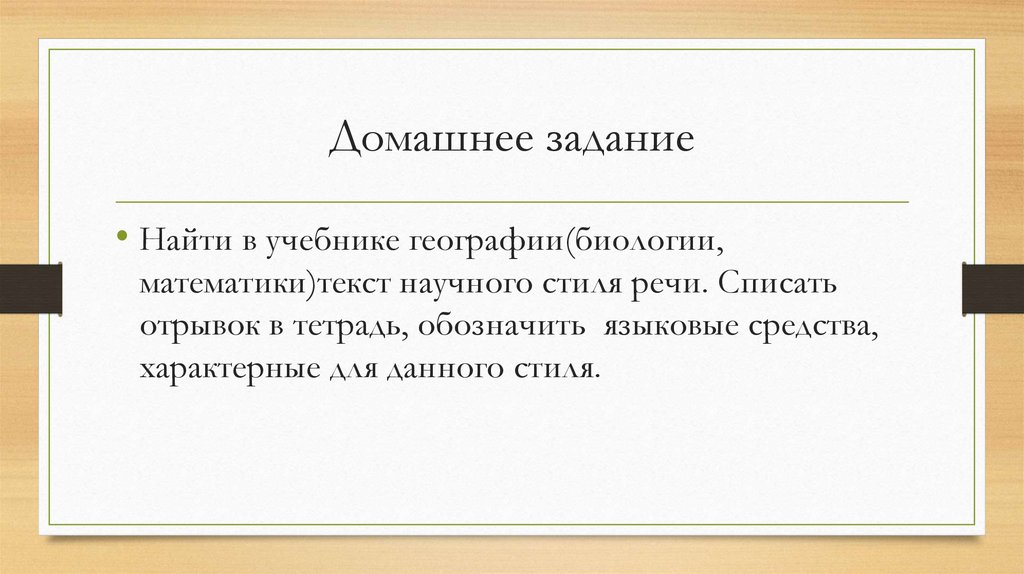 Домашнее задание

• Найти в учебнике географии(биологии, математики)текст научного стиля речи. Списать отрывок в тетрадь, обозначить  языковые средства, характерные для данного стиля.